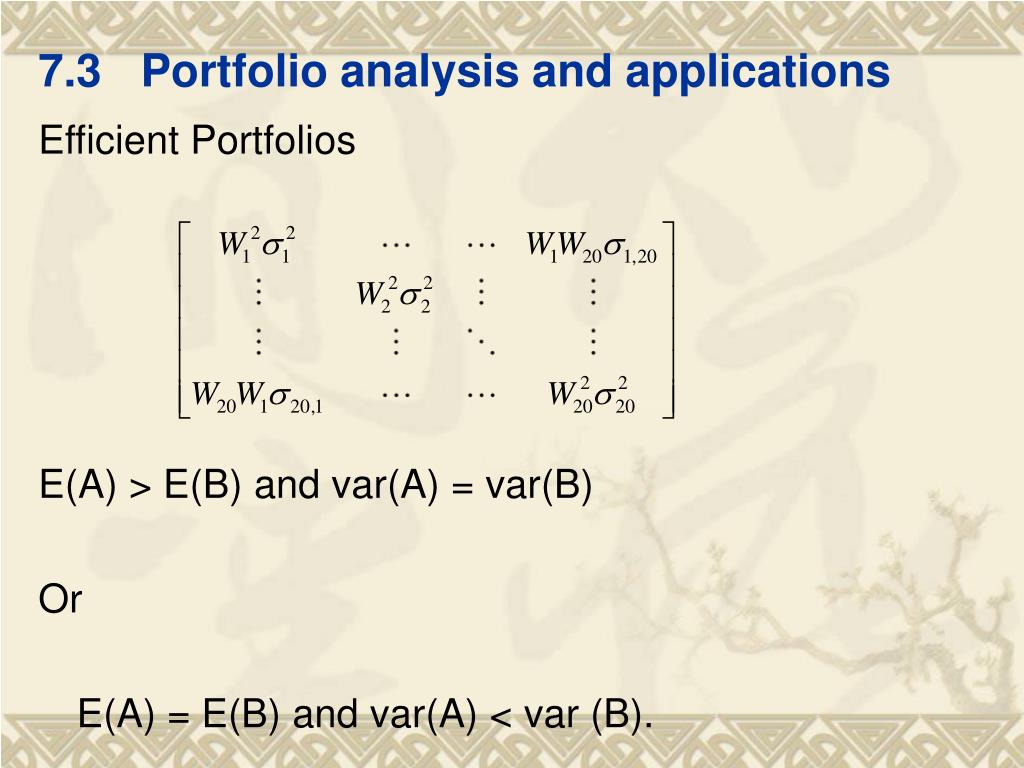 7.3 Portfolio analysis and applications

Efficient Portfolios

$$\begin{bmatrix} W_1^2\sigma_1^2 & \cdots & \cdots & W_1W_{20}\sigma_{1,20} \\ \vdots & W_2^2\sigma_2^2 & \vdots & \vdots \\ \vdots & \vdots & \ddots & \vdots \\ W_{20}W_1\sigma_{20,1} & \cdots & \cdots & W_{20}^2\sigma_{20}^2 \end{bmatrix}$$

E(A) > E(B) and var(A) = var(B)

Or

E(A) = E(B) and var(A) < var (B).